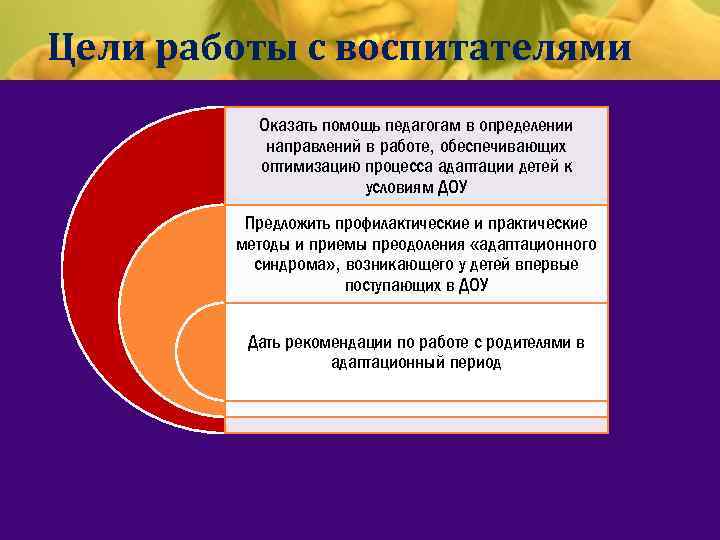 Цели работы с воспитателями

Оказать помощь педагогам в определении направлений в работе, обеспечивающих оптимизацию процесса адаптации детей к условиям ДОУ

Предложить профилактические и практические методы и приемы преодоления «адаптационного синдрома», возникающего у детей впервые поступающих в ДОУ

Дать рекомендации по работе с родителями в адаптационный период